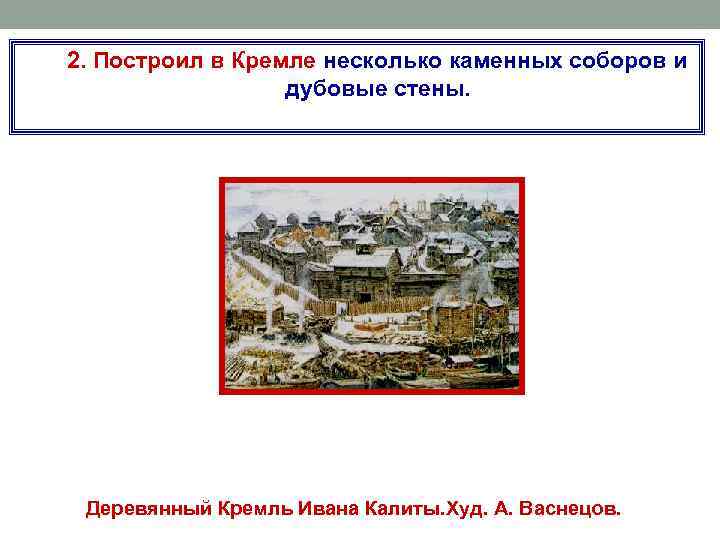 2. Построил в Кремле несколько каменных соборов и дубовые стены.

Деревянный Кремль Ивана Калиты.Худ. А. Васнецов.